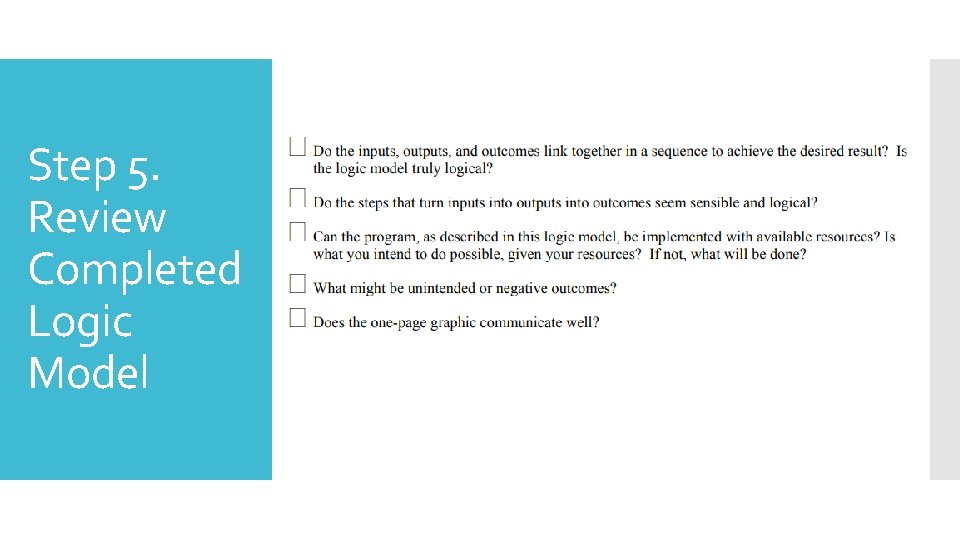 Step 5. Review Completed Logic Model

☐ Do the inputs, outputs, and outcomes link together in a sequence to achieve the desired result? Is the logic model truly logical?

☐ Do the steps that turn inputs into outputs into outcomes seem sensible and logical?

☐ Can the program, as described in this logic model, be implemented with available resources? Is what you intend to do possible, given your resources? If not, what will be done?

☐ What might be unintended or negative outcomes?

☐ Does the one-page graphic communicate well?